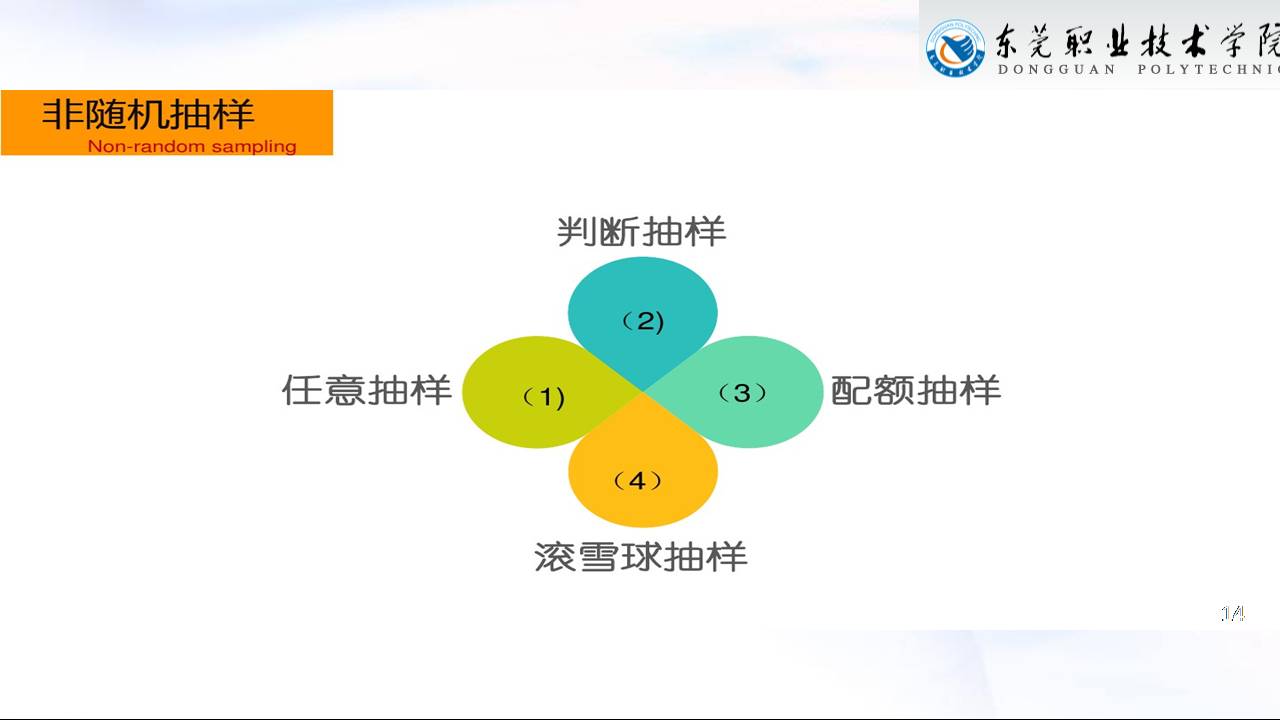 东莞职业技术学院
DONGGUAN POLYTECHNIC

非随机抽样
Non-random sampling

判断抽样

（2）

任意抽样

（1）

（3）

配额抽样

（4）

滚雪球抽样

14